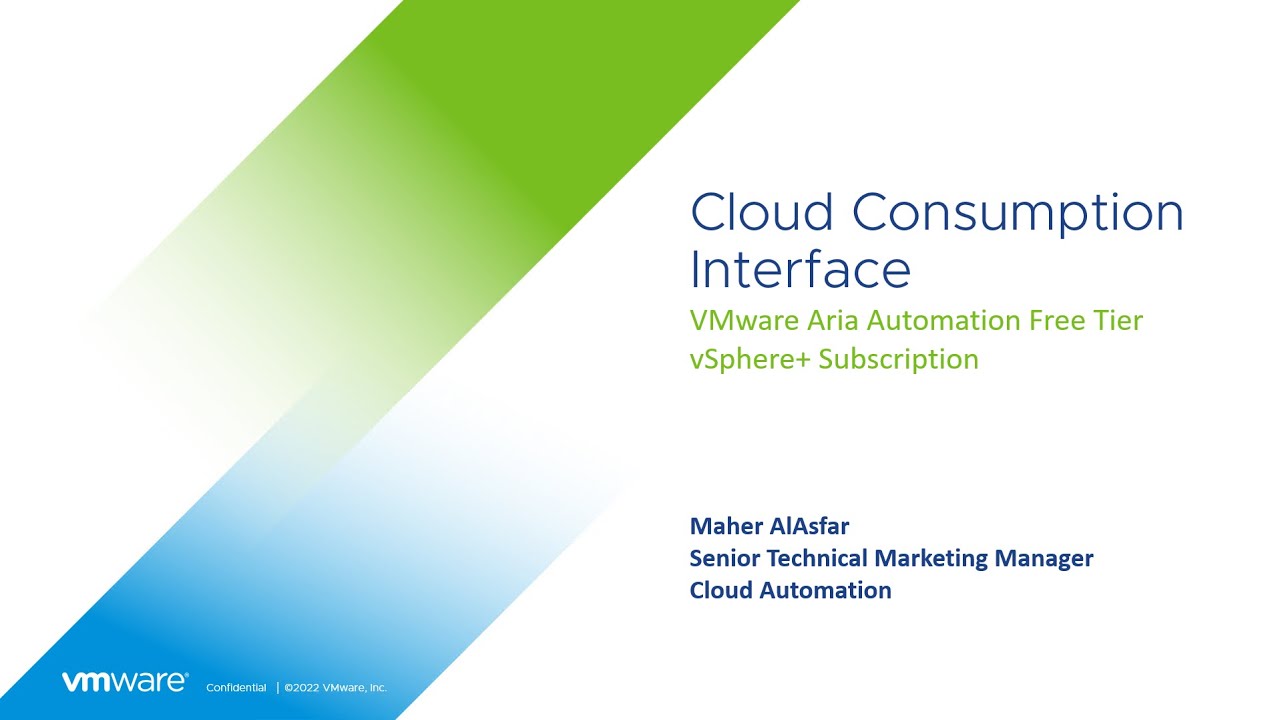 Cloud Consumption Interface

VMware Aria Automation Free Tier
vSphere+ Subscription

Maher AlAsfar
Senior Technical Marketing Manager
Cloud Automation

vmware® Confidential | ©2022 VMware, Inc.